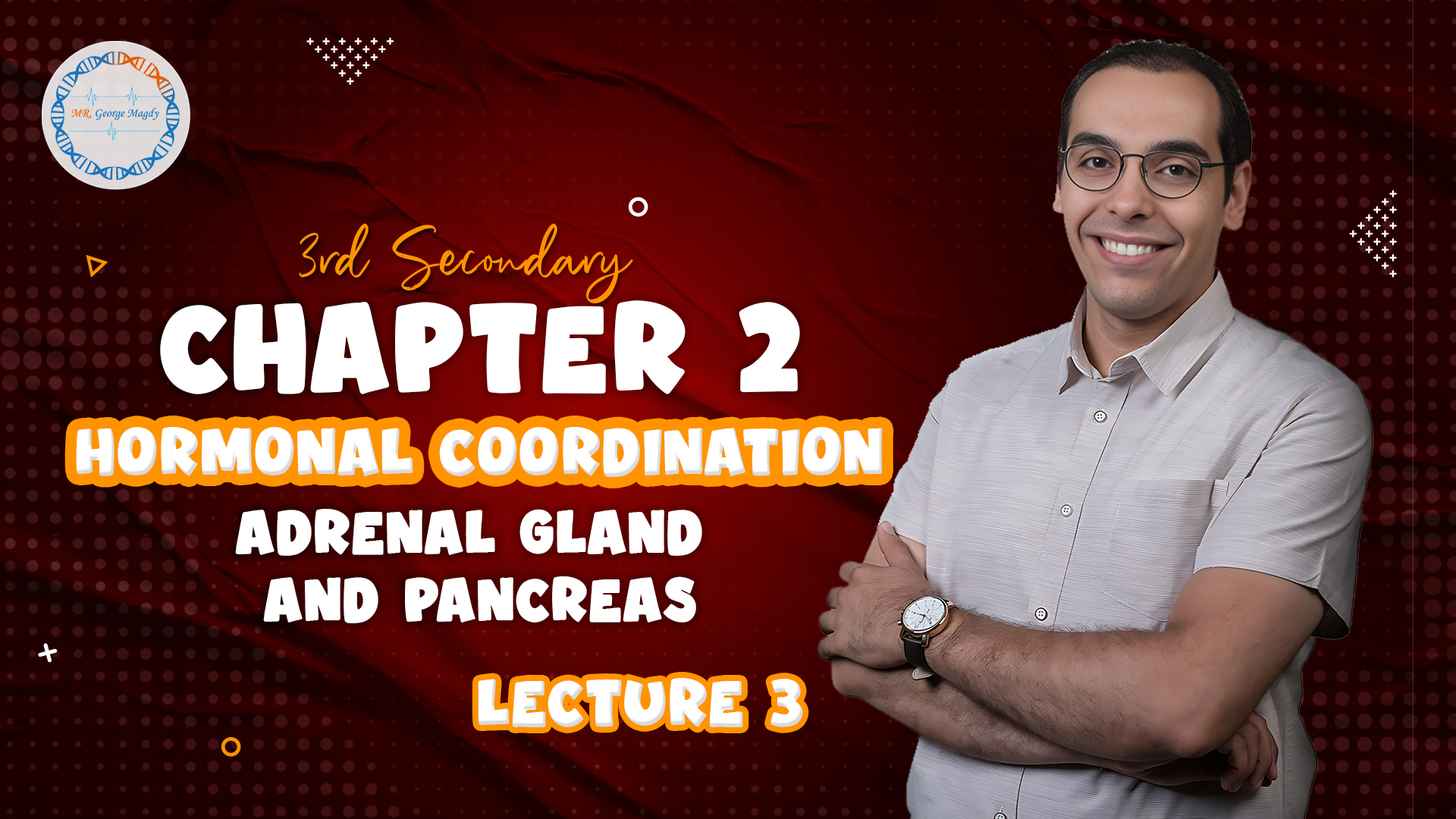 MR. George Magdy

3rd Secondary

CHAPTER 2

HORMONAL COORDINATION

ADRENAL GLAND AND PANCREAS

LECTURE 3